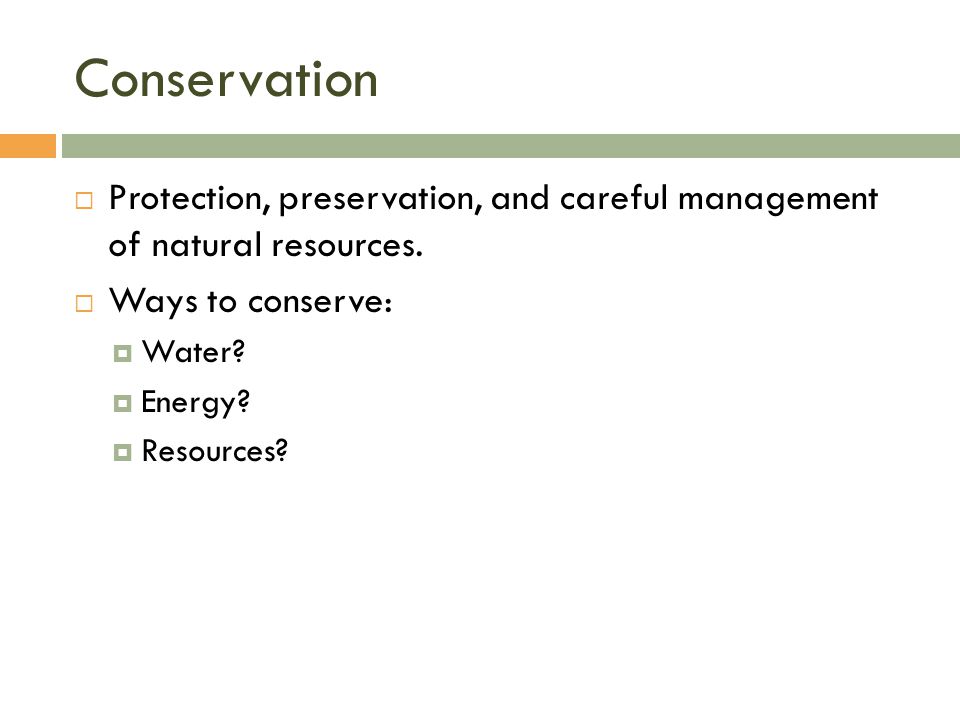 Conservation

Protection, preservation, and careful management of natural resources.

Ways to conserve:

Water?

Energy?

Resources?